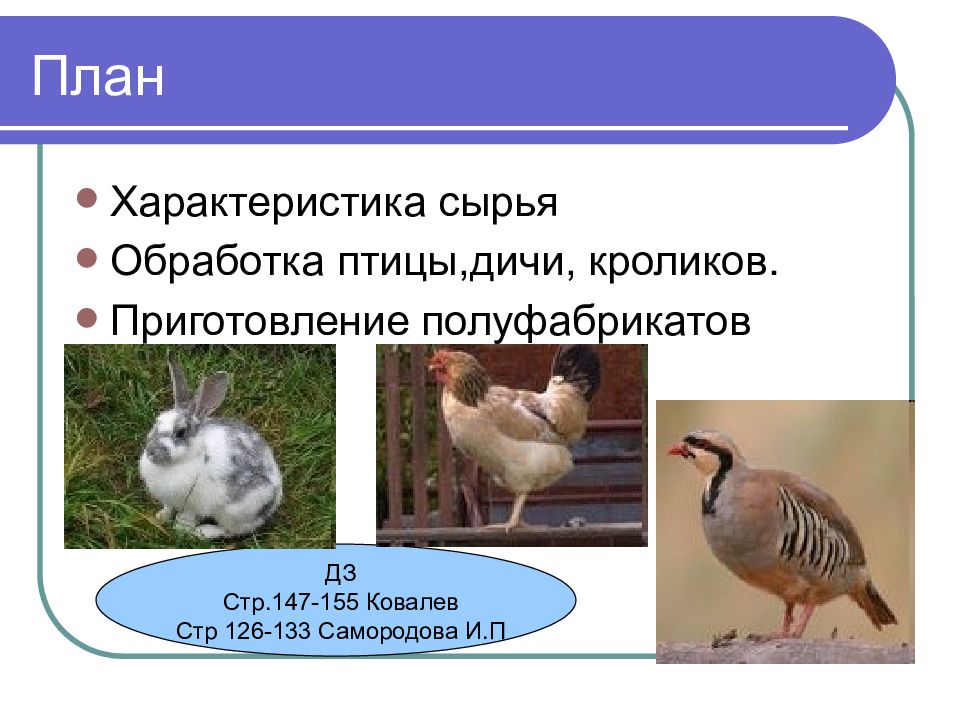 План

Характеристика сырья
Обработка птицы,дичи, кроликов.
Приготовление полуфабрикатов

ДЗ
Стр.147-155 Ковалев
Стр 126-133 Самородова И.П